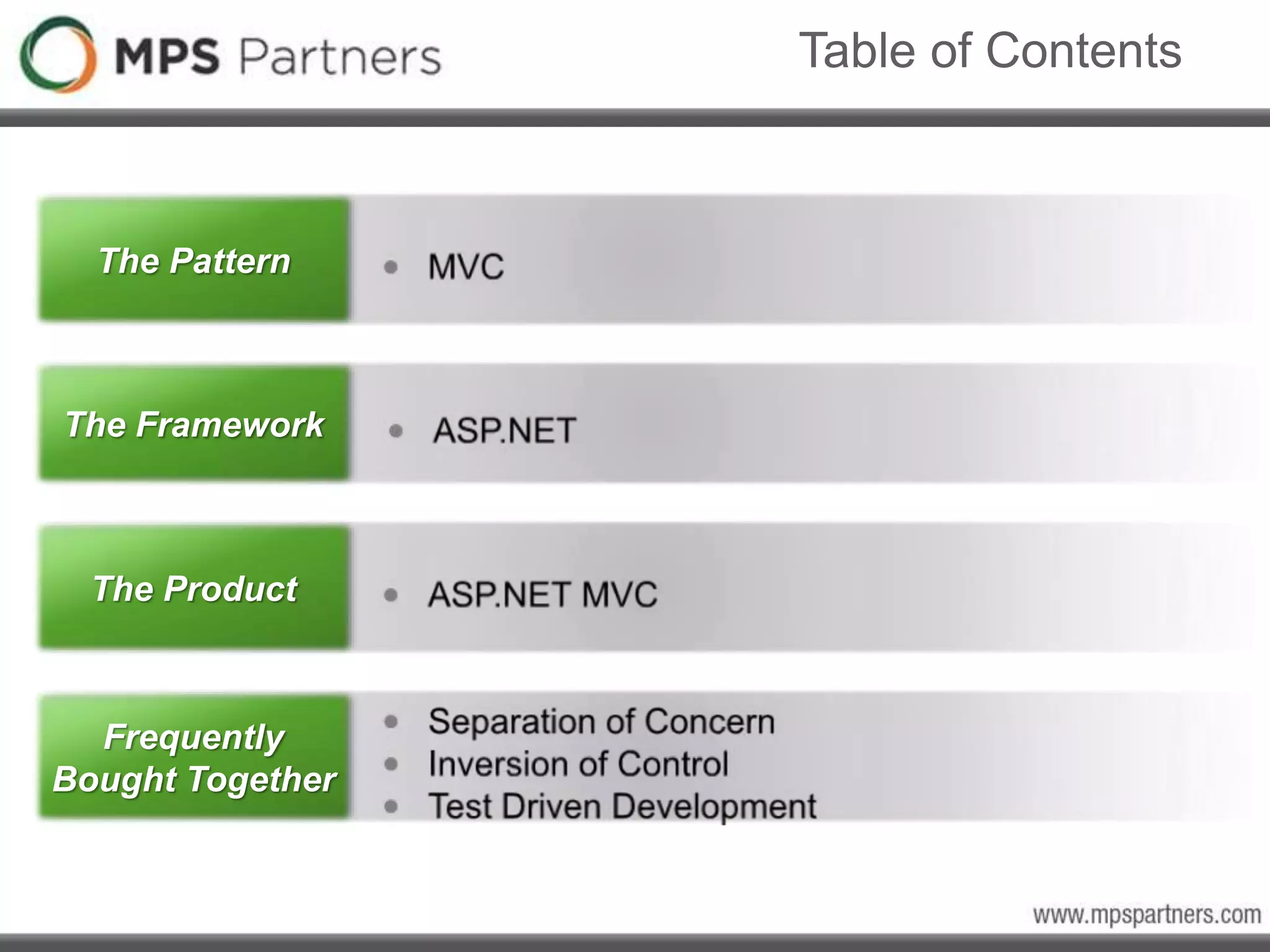 MPS Partners

Table of Contents

The Pattern
• MVC

The Framework
• ASP.NET

The Product
• ASP.NET MVC

Frequently Bought Together
• Separation of Concern
• Inversion of Control
• Test Driven Development

www.mpspartners.com